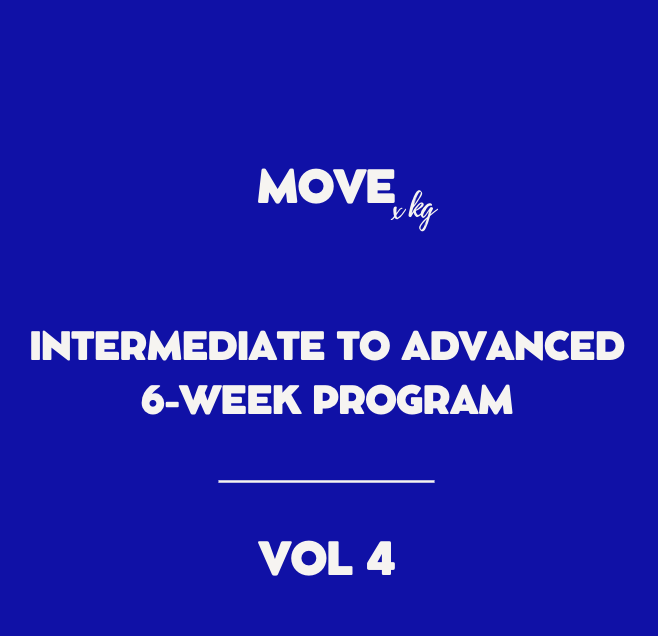 MOVE x kg

INTERMEDIATE TO ADVANCED
6-WEEK PROGRAM

VOL 4